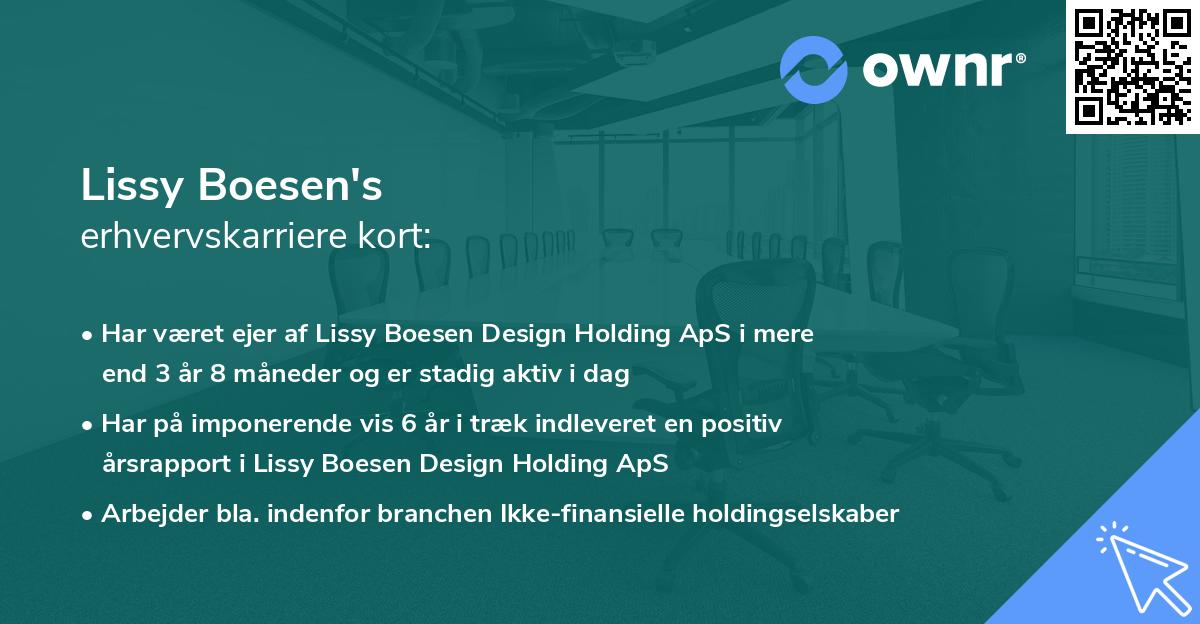 ownr®

Lissy Boesen's
erhvervskarriere kort:

• Har været ejer af Lissy Boesen Design Holding ApS i mere end 3 år 8 måneder og er stadig aktiv i dag

• Har på imponerende vis 6 år i træk indleveret en positiv årsrapport i Lissy Boesen Design Holding ApS

• Arbejder bla. indenfor branchen Ikke-finansielle holdingselskaber